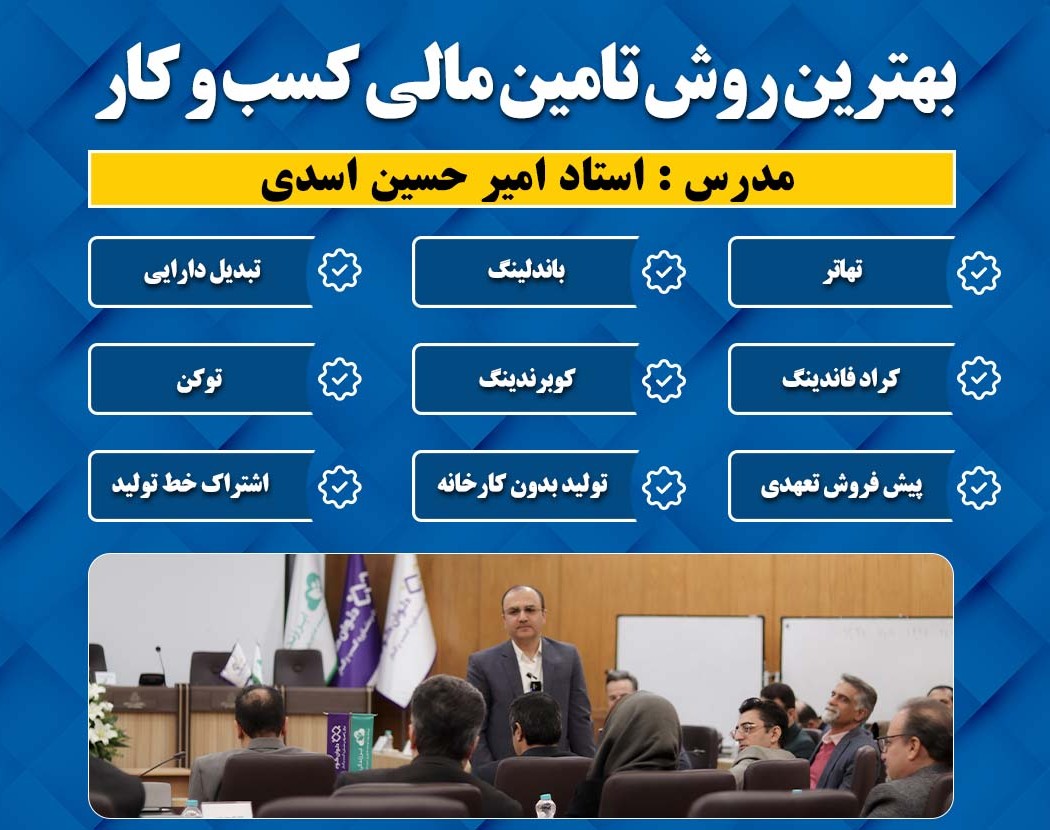 بهترین روش تامین مالی کسب و کار

مدرس : استاد امیر حسین اسدی

تهاتر

باندلینگ

تبدیل دارایی

کراد فاندینگ

کوبرندینگ

توکن

پیش فروش تعهدی

تولید بدون کارخانه

اشتراک خط تولید